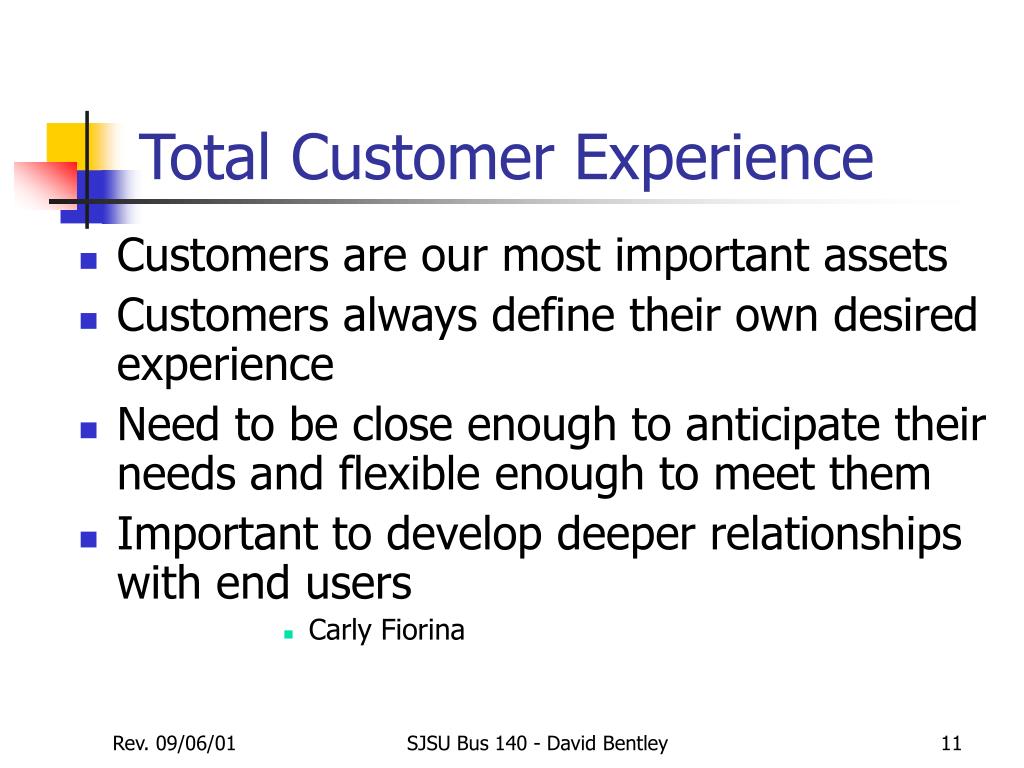 Total Customer Experience

- Customers are our most important assets
- Customers always define their own desired experience
- Need to be close enough to anticipate their needs and flexible enough to meet them
- Important to develop deeper relationships with end users
  - Carly Fiorina

Rev. 09/06/01

SJSU Bus 140 - David Bentley

11